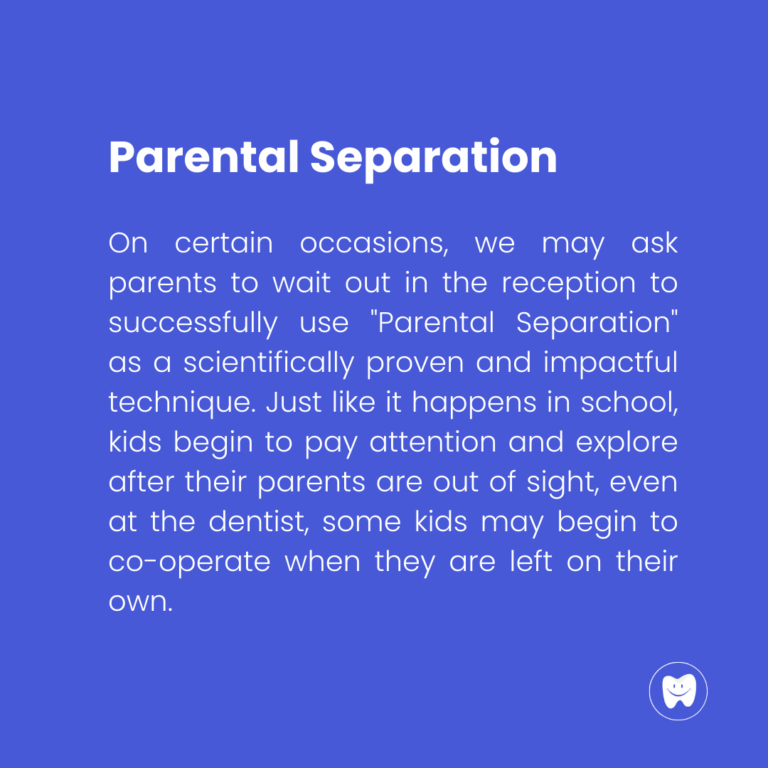 Parental Separation

On certain occasions, we may ask parents to wait out in the reception to successfully use "Parental Separation" as a scientifically proven and impactful technique. Just like it happens in school, kids begin to pay attention and explore after their parents are out of sight, even at the dentist, some kids may begin to co-operate when they are left on their own.